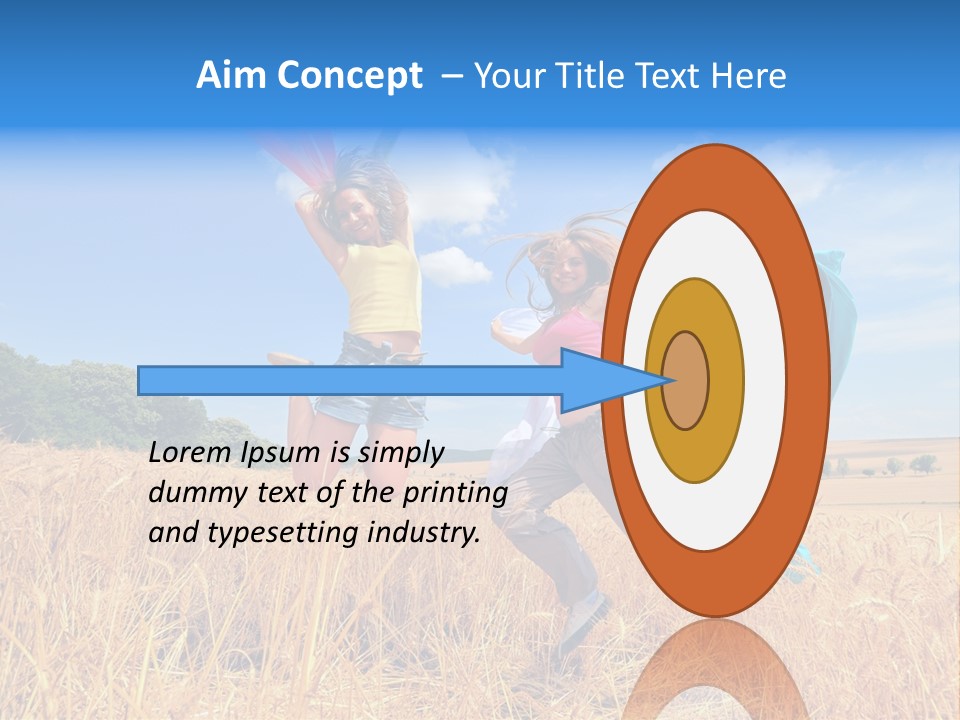 Aim Concept – Your Title Text Here

Lorem Ipsum is simply dummy text of the printing and typesetting industry.